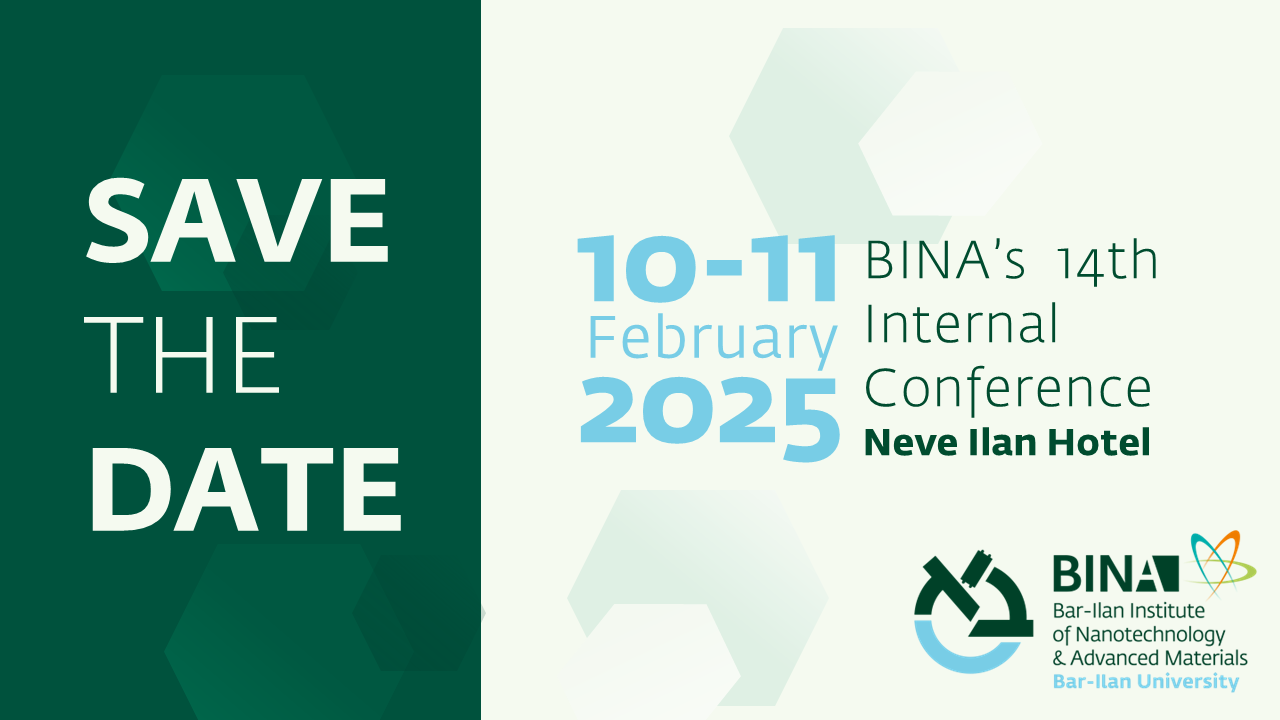 SAVE
THE
DATE

10-11
February
2025

BINA's 14th
Internal
Conference
Neve Ilan Hotel

BINA
Bar-Ilan Institute
of Nanotechnology
& Advanced Materials
Bar-Ilan University